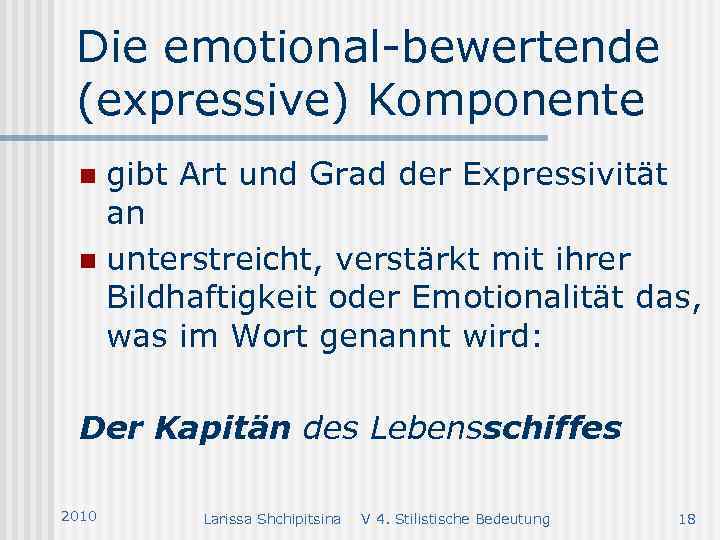 Die emotional-bewertende (expressive) Komponente

gibt Art und Grad der Expressivität an

unterstreicht, verstärkt mit ihrer Bildhaftigkeit oder Emotionalität das, was im Wort genannt wird:

Der Kapitän des Lebensschiffes

2010

Larissa Shchipitsina V 4. Stilistische Bedeutung

18